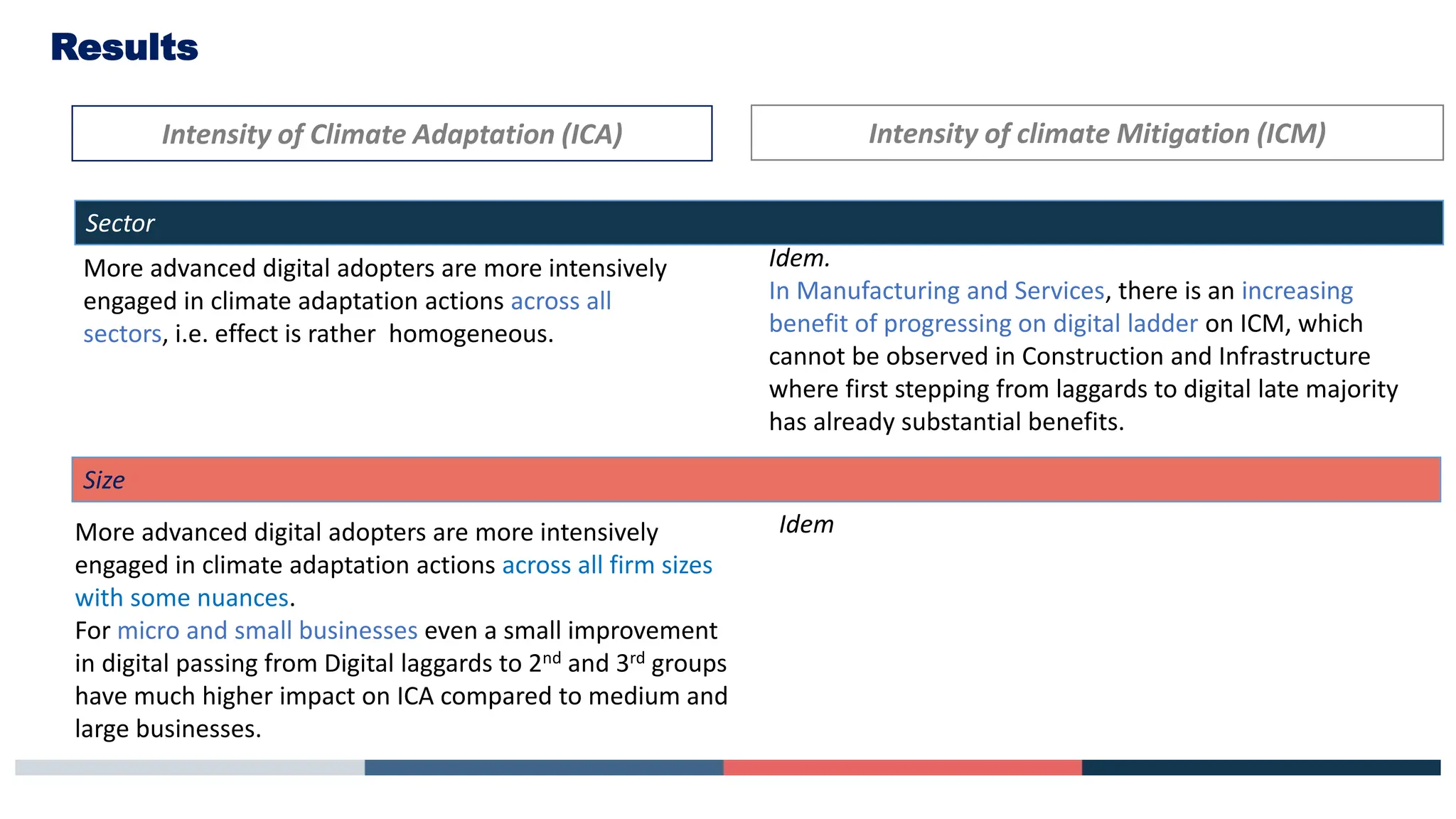 Results

Intensity of Climate Adaptation (ICA)

Intensity of climate Mitigation (ICM)

Sector

More advanced digital adopters are more intensively engaged in climate adaptation actions across all sectors, i.e. effect is rather homogeneous.

Idem.
In Manufacturing and Services, there is an increasing benefit of progressing on digital ladder on ICM, which cannot be observed in Construction and Infrastructure where first stepping from laggards to digital late majority has already substantial benefits.

Size

More advanced digital adopters are more intensively engaged in climate adaptation actions across all firm sizes with some nuances.
For micro and small businesses even a small improvement in digital passing from Digital laggards to 2$^{nd}$ and 3$^{rd}$ groups have much higher impact on ICA compared to medium and large businesses.

Idem